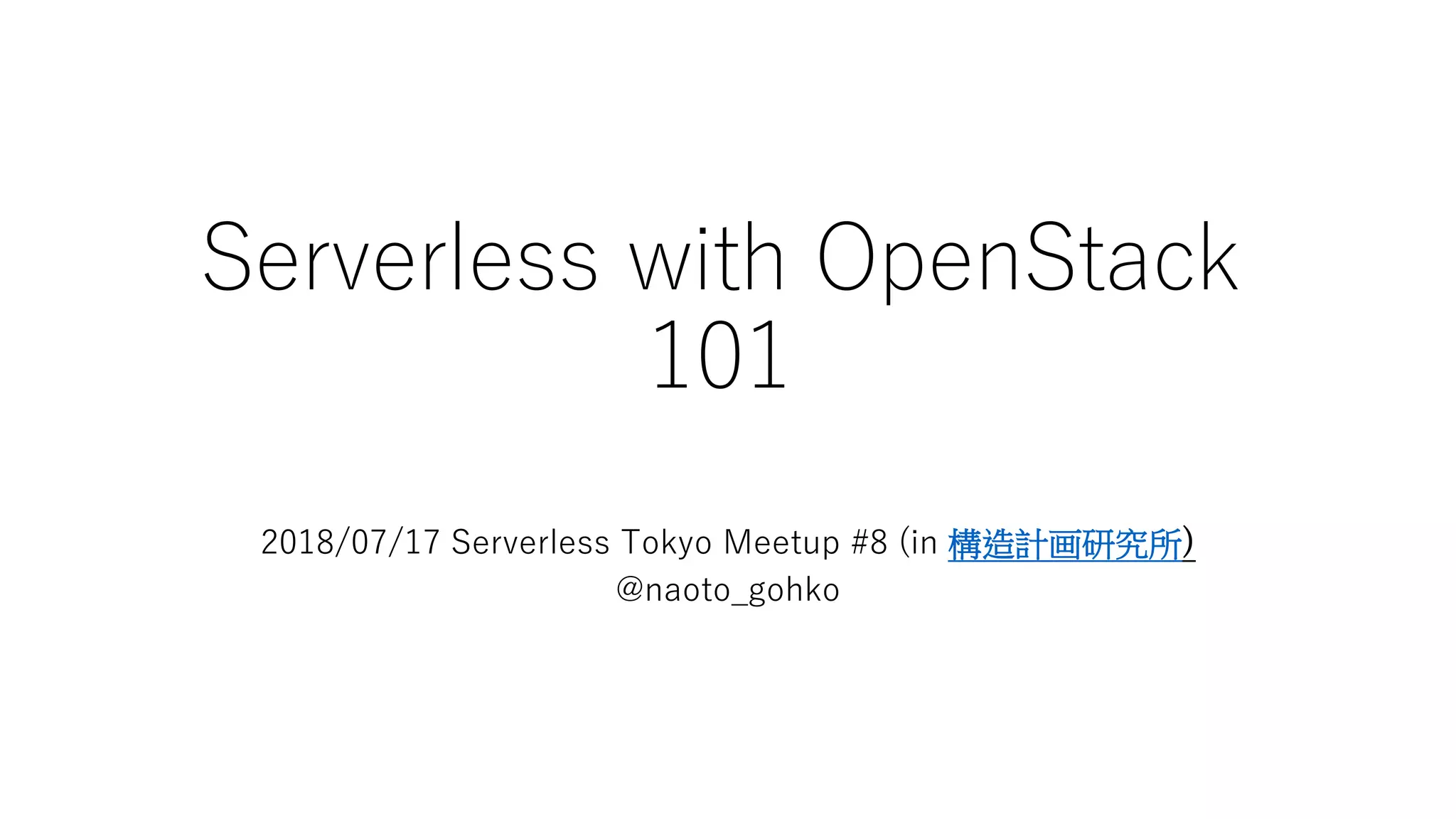 Serverless with OpenStack 101

2018/07/17 Serverless Tokyo Meetup #8 (in 構造計画研究所)
@naoto_gohko